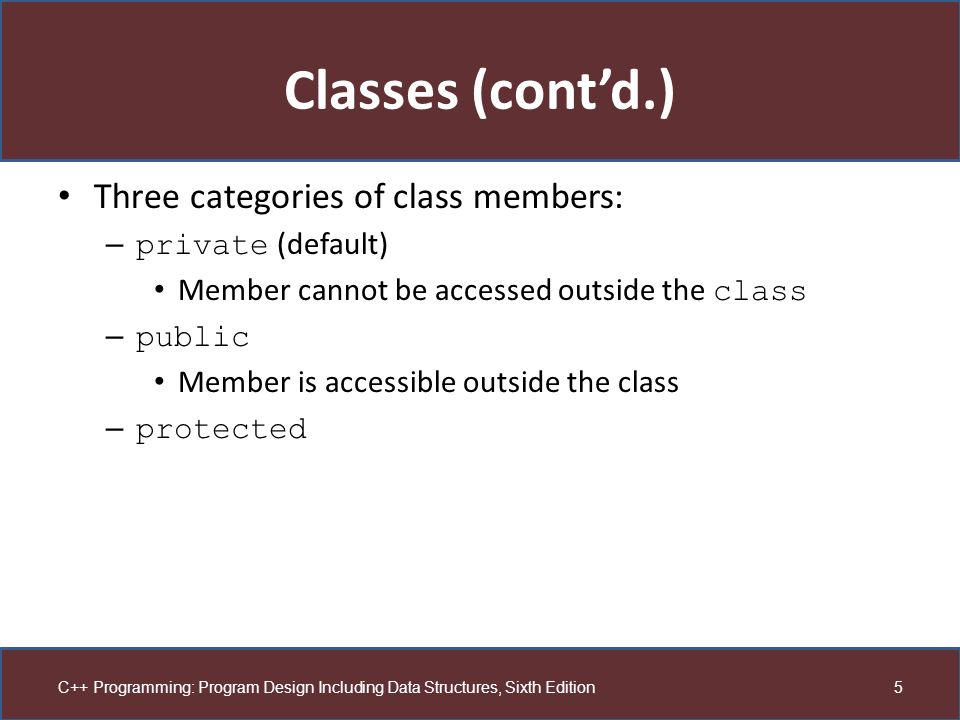 Classes (cont’d.)

• Three categories of class members:
– private (default)
• Member cannot be accessed outside the class
– public
• Member is accessible outside the class
– protected

C++ Programming: Program Design Including Data Structures, Sixth Edition

5